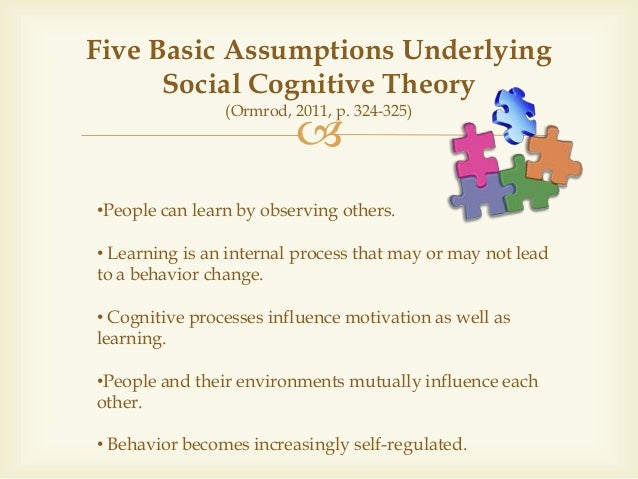 Five Basic Assumptions Underlying Social Cognitive Theory
(Ormrod, 2011, p. 324-325)

•People can learn by observing others.

• Learning is an internal process that may or may not lead to a behavior change.

• Cognitive processes influence motivation as well as learning.

•People and their environments mutually influence each other.

• Behavior becomes increasingly self-regulated.